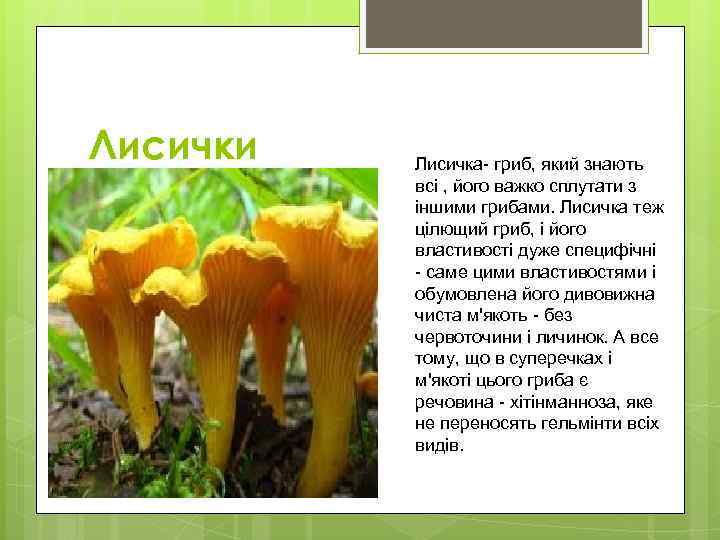 Лисички

Лисичка- гриб, який знають всі , його важко сплутати з іншими грибами. Лисичка теж цілющий гриб, і його властивості дуже специфічні - саме цими властивостями і обумовлена його дивовижна чиста м'якоть - без червоточини і личинок. А все тому, що в суперечках і м'якоті цього гриба є речовина - хітінманноза, яке не переносять гельмінти всіх видів.